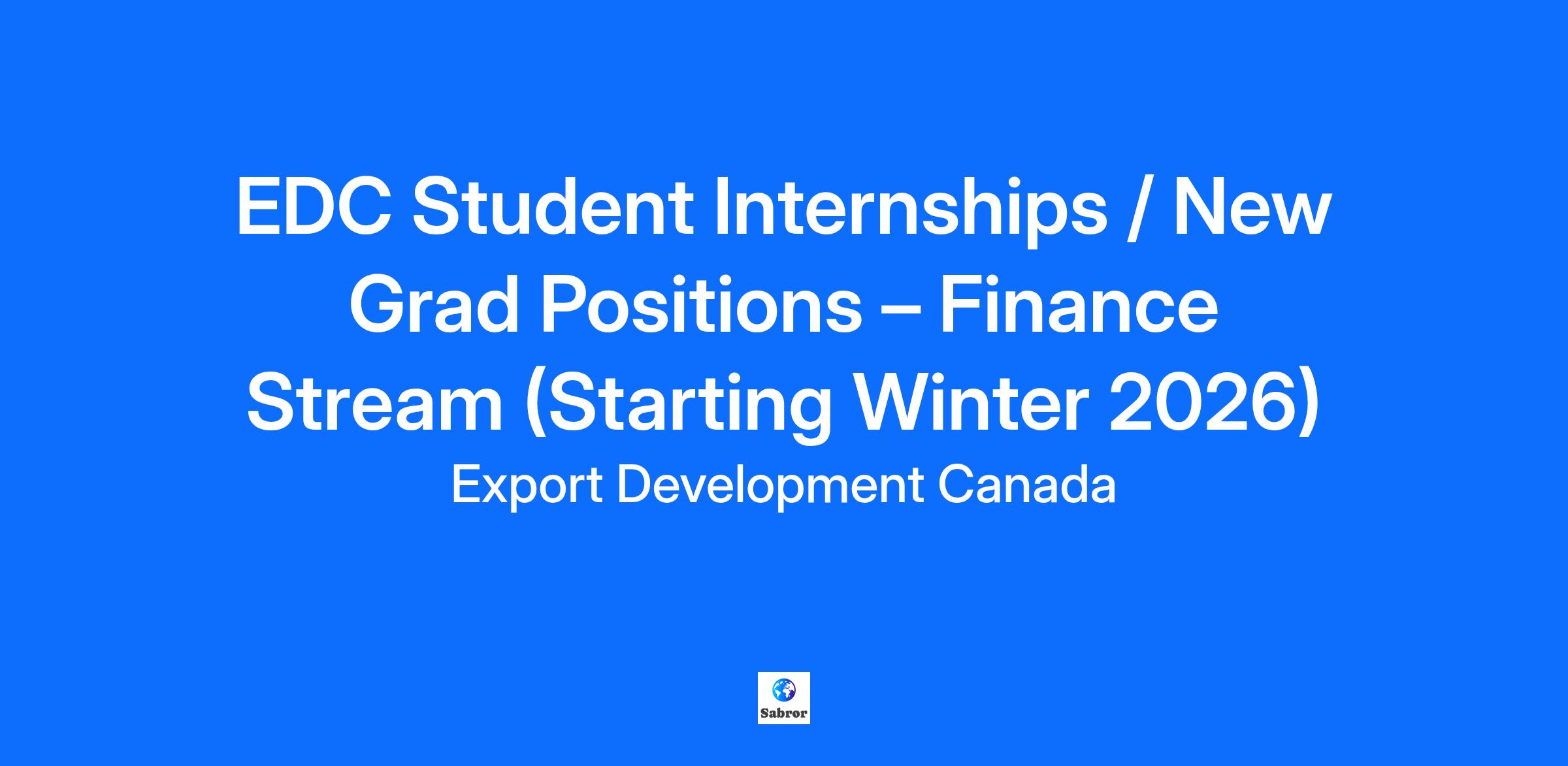 EDC Student Internships / New Grad Positions – Finance Stream (Starting Winter 2026)

Export Development Canada

Sabror